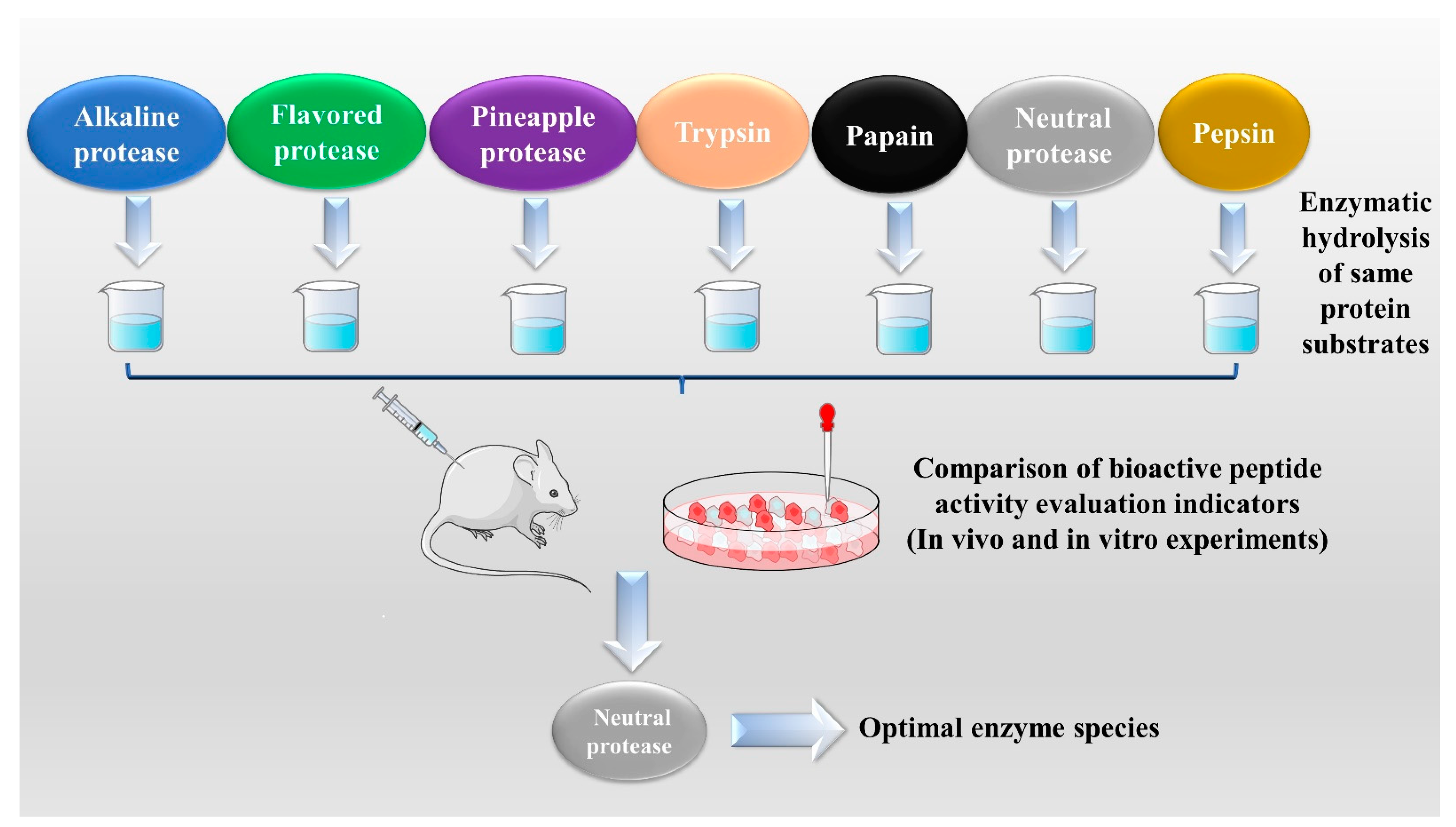 Alkaline protease

Flavored protease

Pineapple protease

Trypsin

Papain

Neutral protease

Pepsin

Enzymatic hydrolysis of same protein substrates

Comparison of bioactive peptide activity evaluation indicators (In vivo and in vitro experiments)

Neutral protease

Optimal enzyme species